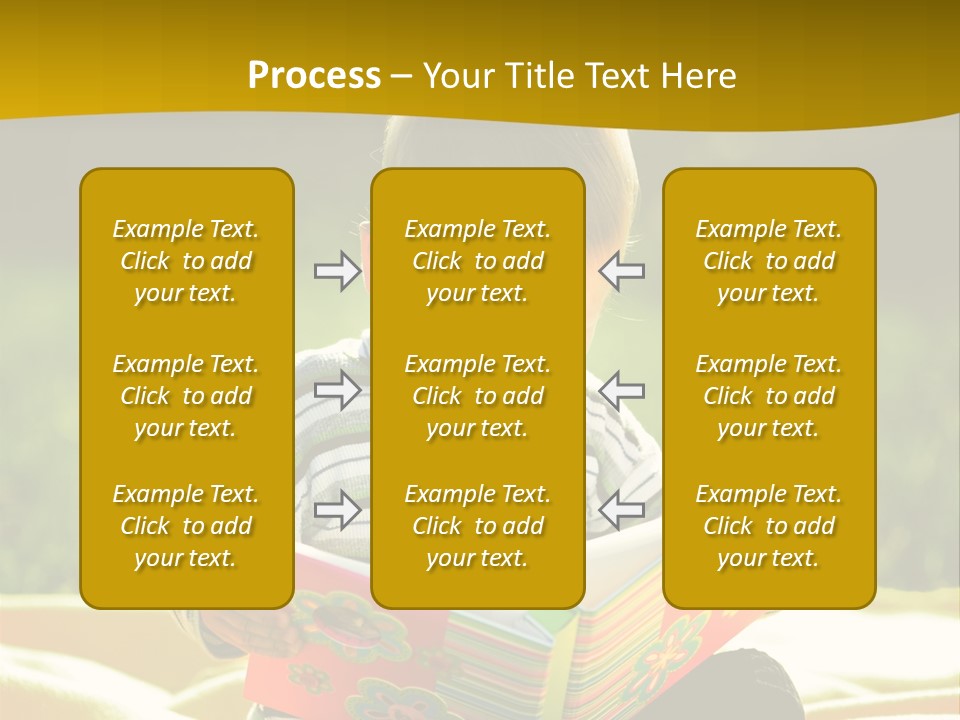 Process – Your Title Text Here

Example Text. Click to add your text.

Example Text. Click to add your text.

Example Text. Click to add your text.

Example Text. Click to add your text.

Example Text. Click to add your text.

Example Text. Click to add your text.

Example Text. Click to add your text.

Example Text. Click to add your text.

Example Text. Click to add your text.